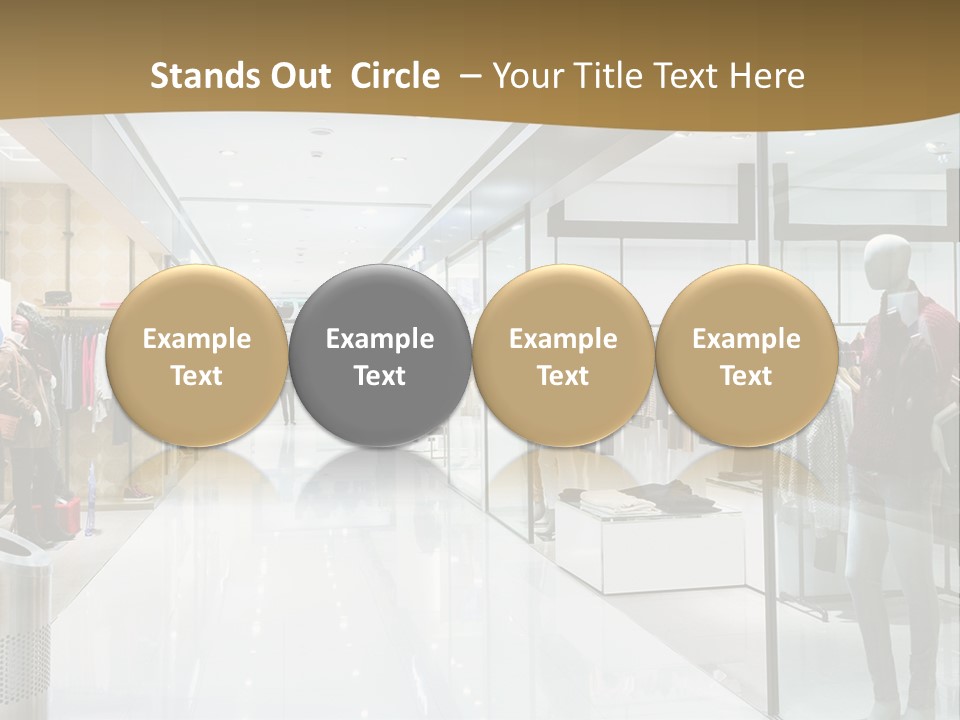 Stands Out Circle – Your Title Text Here

Example Text

Example Text

Example Text

Example Text